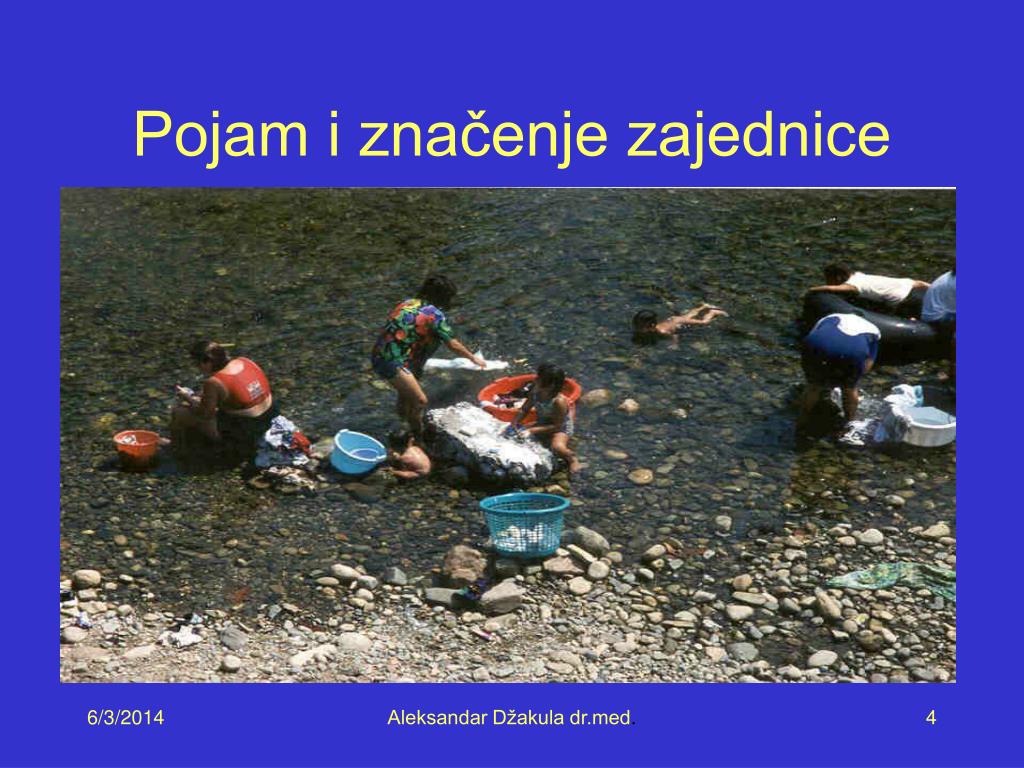 Pojam i značenje zajednice

6/3/2014

Aleksandar Džakula dr.med.

4